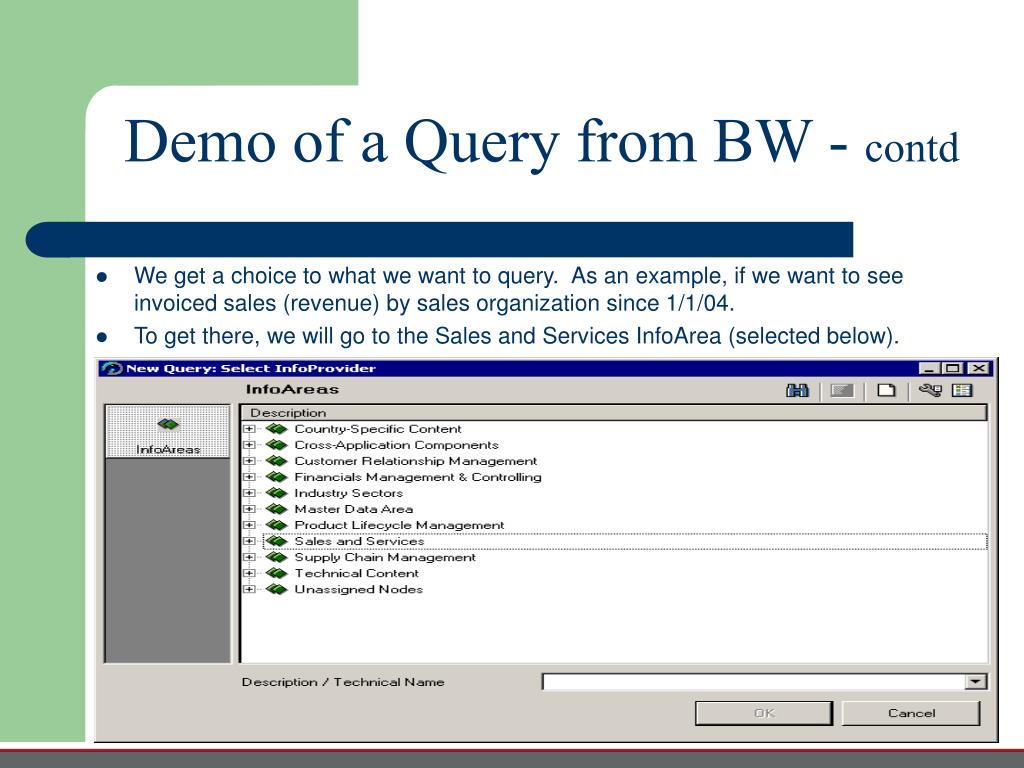 Demo of a Query from BW - contd

- We get a choice to what we want to query. As an example, if we want to see invoiced sales (revenue) by sales organization since 1/1/04.
- To get there, we will go to the Sales and Services InfoArea (selected below).

New Query: Select InfoProvider

InfoAreas

InfoAreas

Description
Country-Specific Content
Cross-Application Components
Customer Relationship Management
Financials Management & Controlling
Industry Sectors
Master Data Area
Product Lifecycle Management
Sales and Services
Supply Chain Management
Technical Content
Unassigned Nodes

Description / Technical Name

OK
Cancel